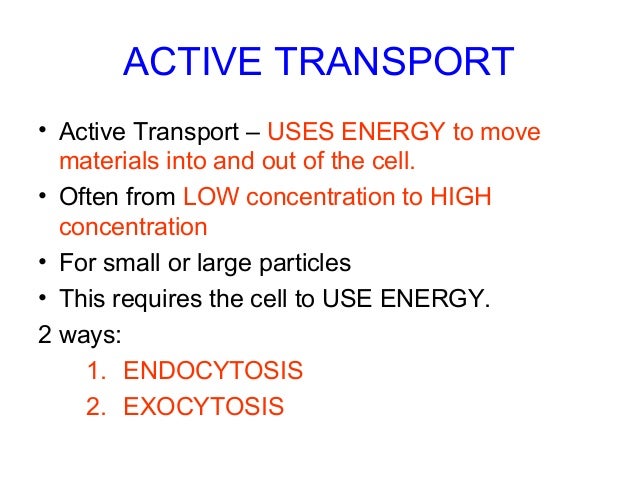 ACTIVE TRANSPORT

• Active Transport – USES ENERGY to move materials into and out of the cell.

• Often from LOW concentration to HIGH concentration

• For small or large particles

• This requires the cell to USE ENERGY.

2 ways:

1. ENDOCYTOSIS
2. EXOCYTOSIS